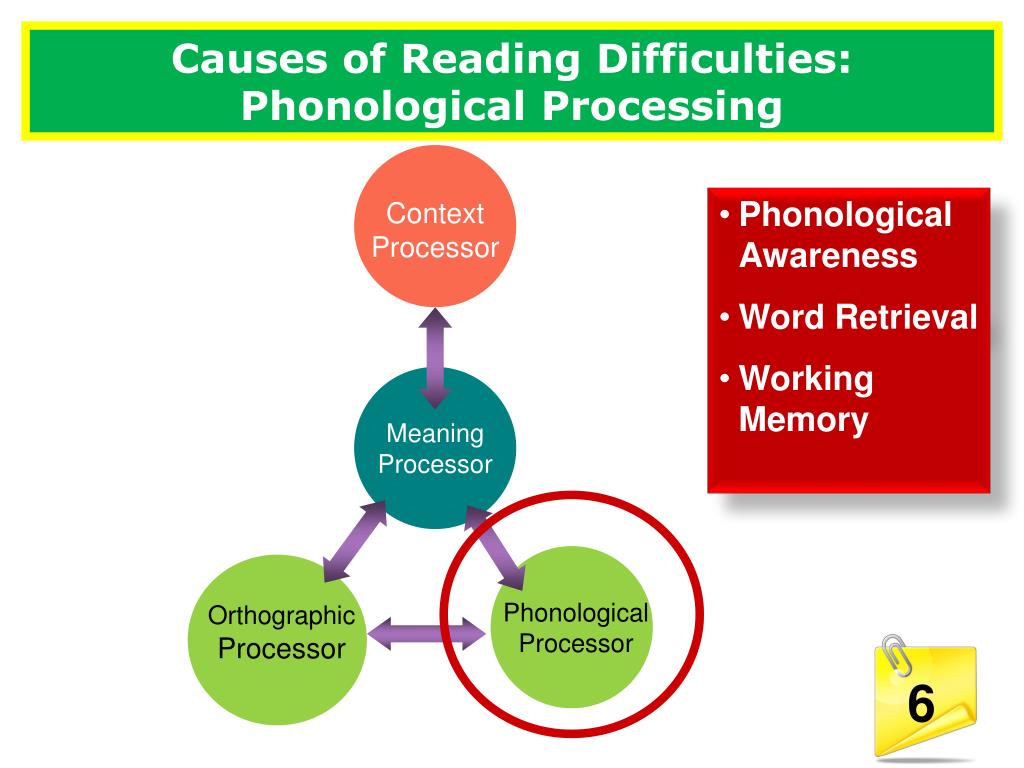 Causes of Reading Difficulties: Phonological Processing

Context Processor

Meaning Processor

Orthographic Processor

Phonological Processor

• Phonological Awareness
• Word Retrieval
• Working Memory

6